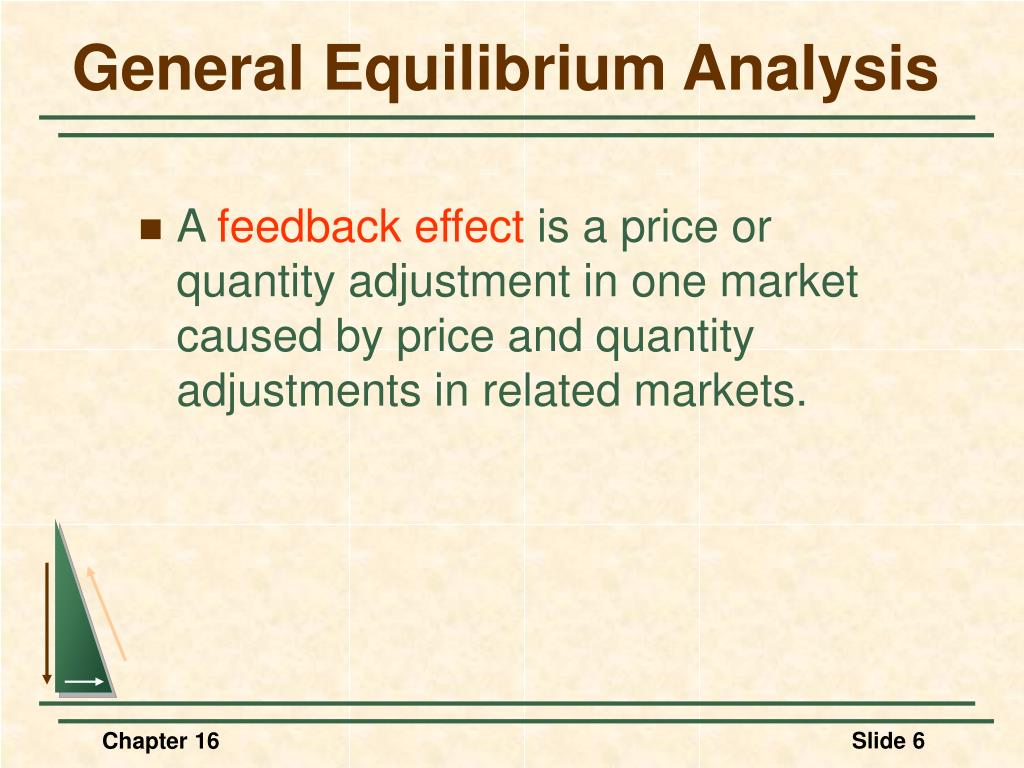 General Equilibrium Analysis

A feedback effect is a price or quantity adjustment in one market caused by price and quantity adjustments in related markets.

Chapter 16

Slide 6